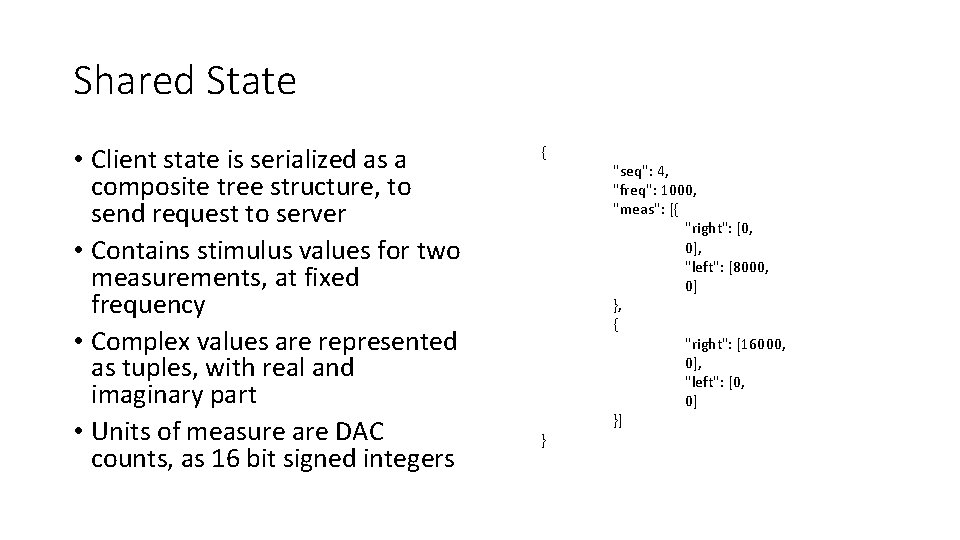 Shared State

• Client state is serialized as a composite tree structure, to send request to server
• Contains stimulus values for two measurements, at fixed frequency
• Complex values are represented as tuples, with real and imaginary part
• Units of measure are DAC counts, as 16 bit signed integers

{
"seq": 4,
"freq": 1000,
"meas": [{
"right": [0,
0],
"left": [8000,
0]
},
{
"right": [16000,
0],
"left": [0,
0]
}]
}